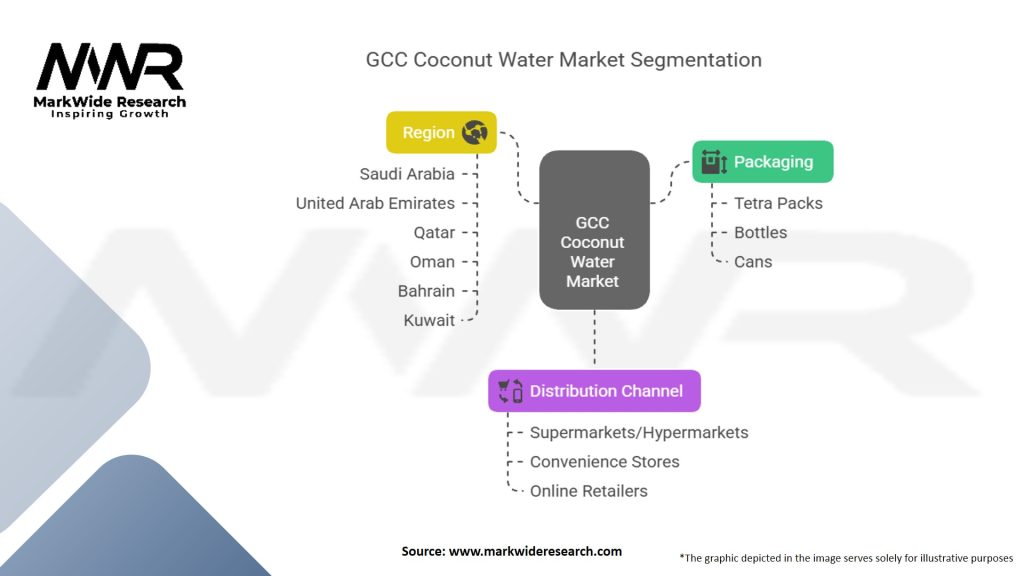 MWR
MarkWide Research
Inspiring Growth

GCC Coconut Water Market Segmentation

Region
Saudi Arabia
United Arab Emirates
Qatar
Oman
Bahrain
Kuwait

GCC Coconut Water Market

Packaging
Tetra Packs
Bottles
Cans

Distribution Channel
Supermarkets/Hypermarkets
Convenience Stores
Online Retailers

Source: www.markwideresearch.com

*The graphic depicted in the image serves solely for illustrative purposes